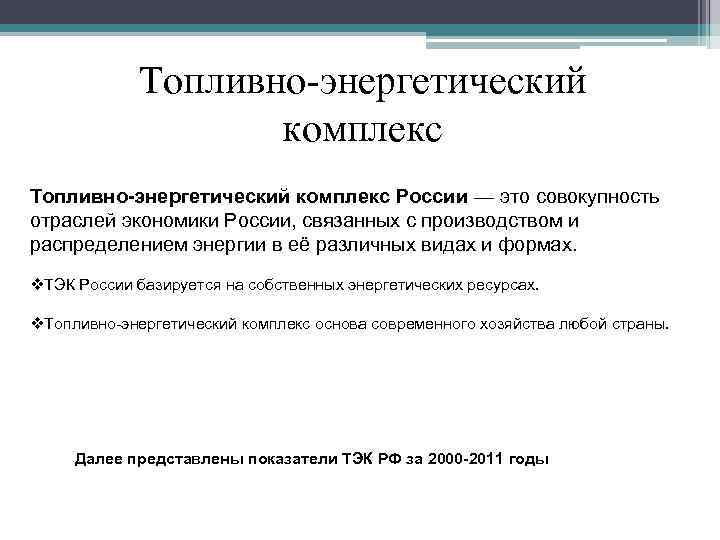 Топливно-энергетический комплекс

Топливно-энергетический комплекс России — это совокупность отраслей экономики России, связанных с производством и распределением энергии в её различных видах и формах.

❖ТЭК России базируется на собственных энергетических ресурсах.

❖Топливно-энергетический комплекс основа современного хозяйства любой страны.

Далее представлены показатели ТЭК РФ за 2000-2011 годы